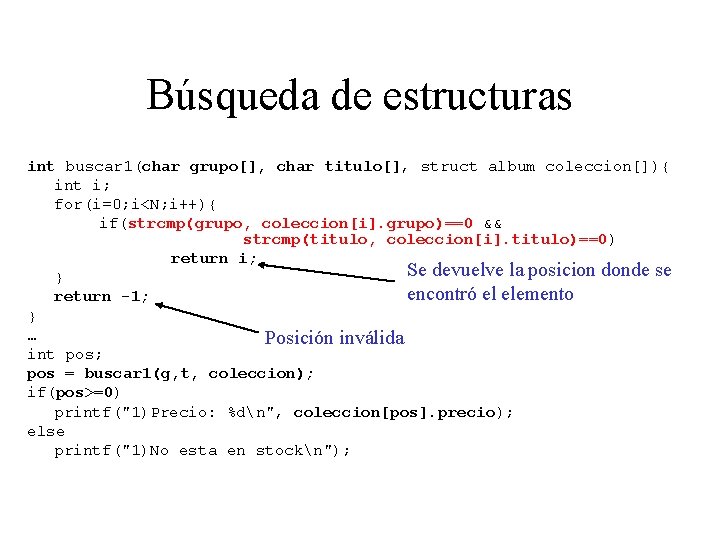 Búsqueda de estructuras

int buscar1(char grupo[], char titulo[], struct album coleccion[]){
int i;
for(i=0;i<N;i++){
if(strcmp(grupo, coleccion[i].grupo)==0 &&
strcmp(titulo, coleccion[i].titulo)==0)
return i;
}
return -1;
}
…
int pos;
pos = buscar1(g,t, coleccion);
if(pos>=0)
printf("1)Precio: %d\n", coleccion[pos].precio);
else
printf("1)No esta en stock\n");

Se devuelve la posicion donde se encontró el elemento

Posición inválida